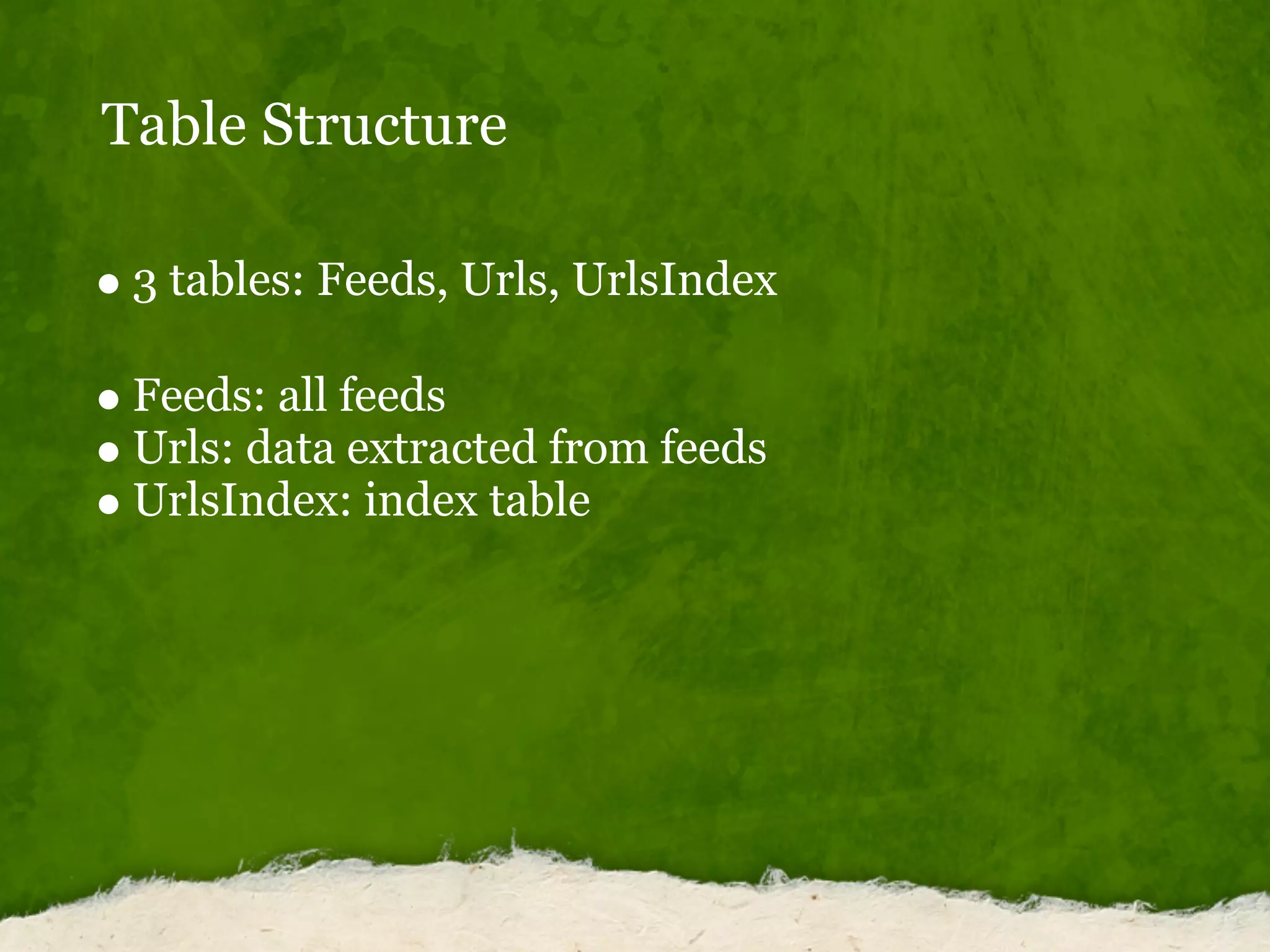 Table Structure

• 3 tables: Feeds, Urls, UrlsIndex

• Feeds: all feeds
• Urls: data extracted from feeds
• UrlsIndex: index table